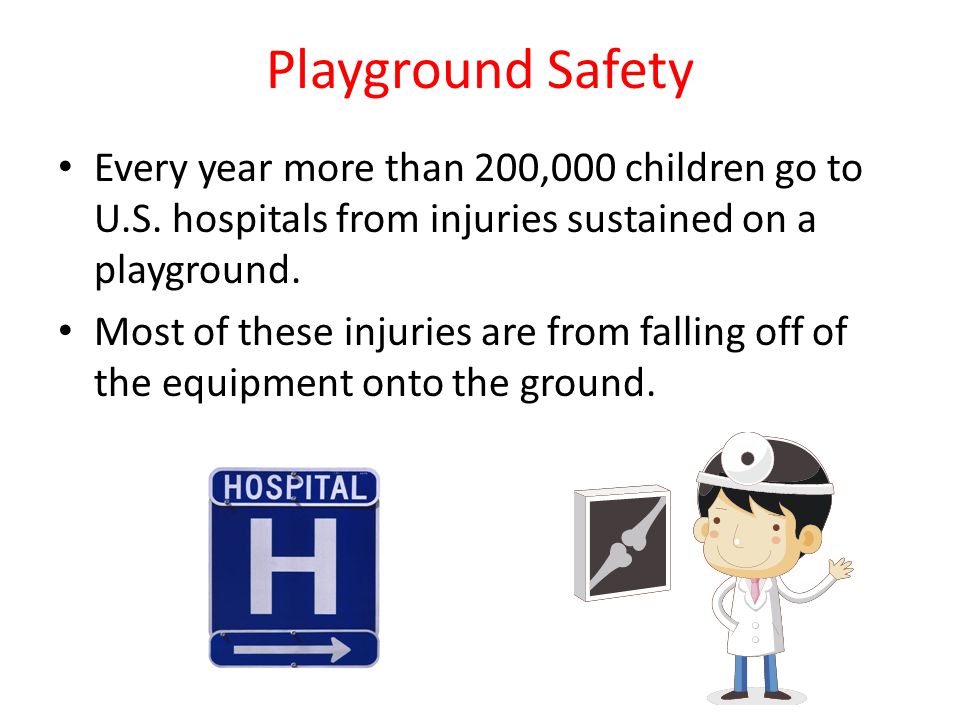 Playground Safety

• Every year more than 200,000 children go to U.S. hospitals from injuries sustained on a playground.

• Most of these injuries are from falling off of the equipment onto the ground.

HOSPITAL
H